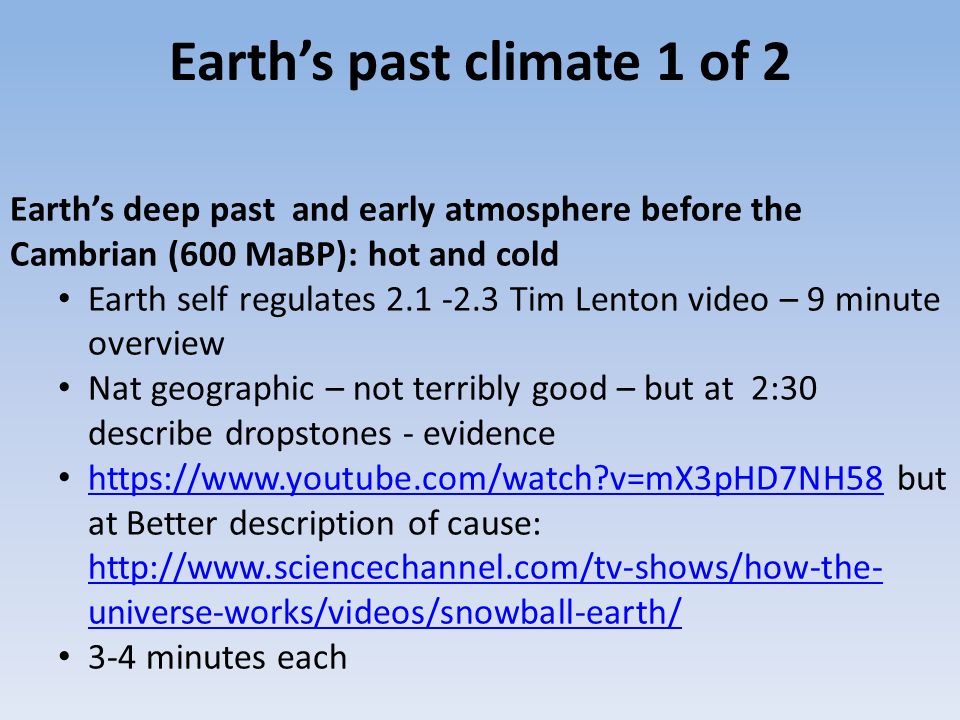 Earth's past climate 1 of 2

Earth's deep past and early atmosphere before the Cambrian (600 MaBP): hot and cold

• Earth self regulates 2.1 -2.3 Tim Lenton video – 9 minute overview
• Nat geographic – not terribly good – but at 2:30 describe dropstones - evidence
• https://www.youtube.com/watch?v=mX3pHD7NH58 but at Better description of cause: http://www.sciencechannel.com/tv-shows/how-the-universe-works/videos/snowball-earth/
• 3-4 minutes each